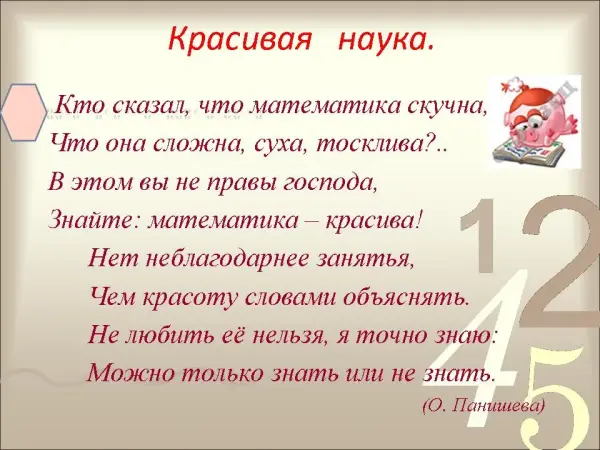 Красивая наука.

Кто сказал, что математика скучна,
Что она сложна, суха, тосклива?..
В этом вы не правы господа,
Знайте: математика – красива!
Нет неблагодарнее занятья,
Чем красоту словами объяснять.
Не любить её нельзя, я точно знаю:
Можно только знать или не знать.

(О. Панишева)

1 2
4 5